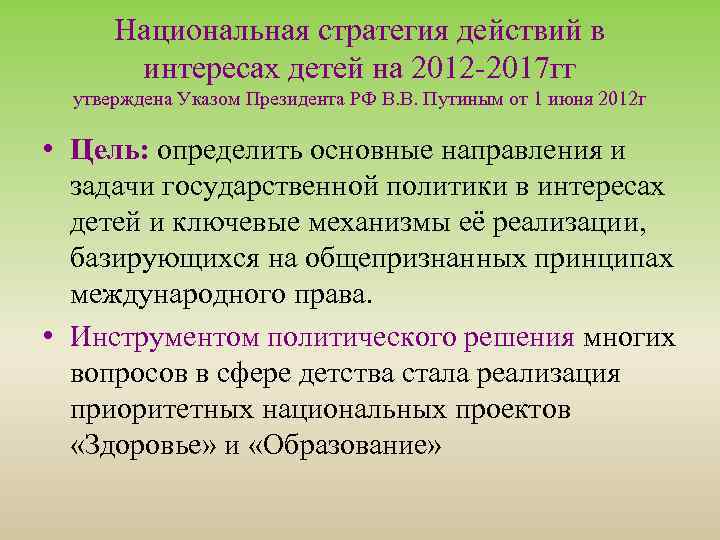 Национальная стратегия действий в интересах детей на 2012-2017гг
утверждена Указом Президента РФ В.В. Путиным от 1 июня 2012г

• Цель: определить основные направления и задачи государственной политики в интересах детей и ключевые механизмы её реализации, базирующихся на общепризнанных принципах международного права.

• Инструментом политического решения многих вопросов в сфере детства стала реализация приоритетных национальных проектов «Здоровье» и «Образование»